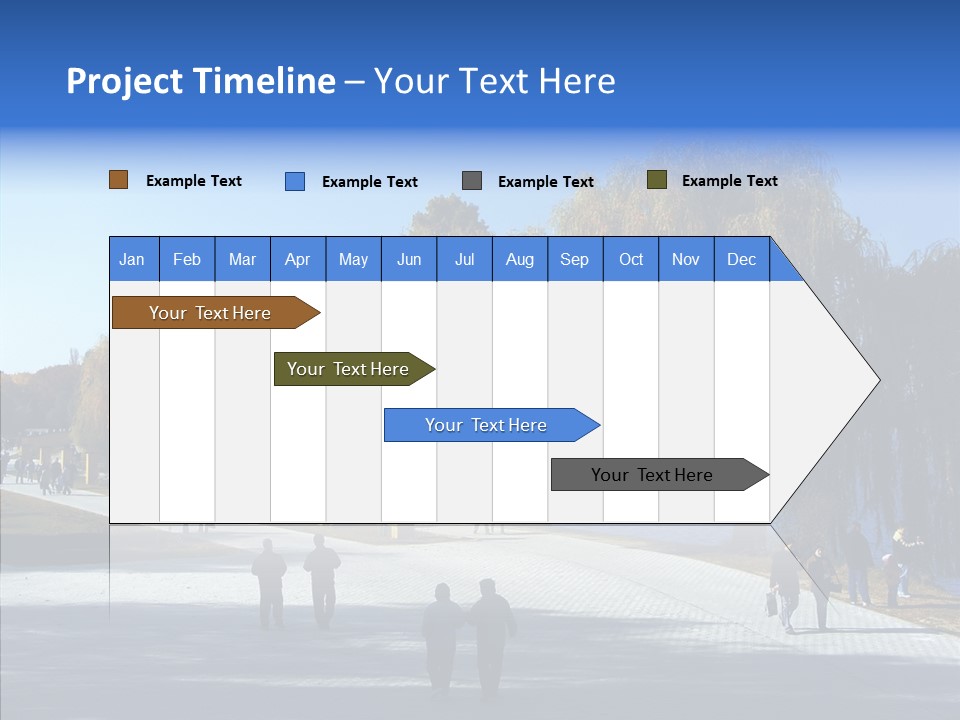 Project Timeline – Your Text Here

Example Text
Example Text
Example Text
Example Text

| Jan | Feb | Mar | Apr | May | Jun | Jul | Aug | Sep | Oct | Nov | Dec |
|---|---|---|---|---|---|---|---|---|---|---|---|

Your Text Here

Your Text Here

Your Text Here

Your Text Here